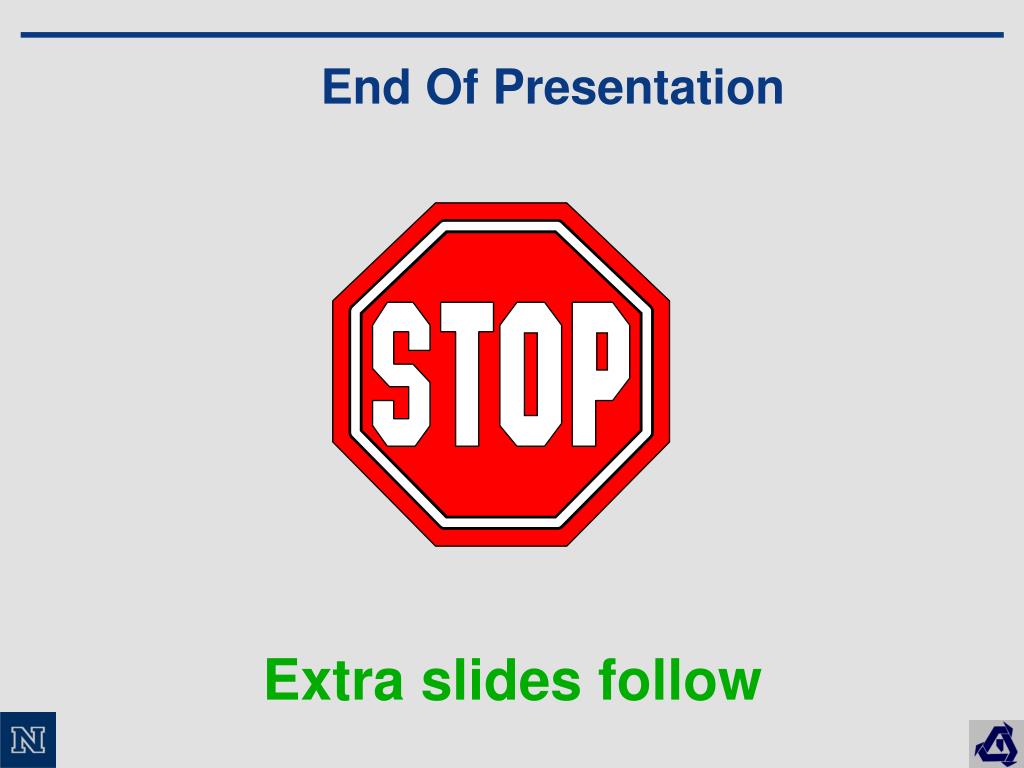 End Of Presentation

STOP

Extra slides follow

N